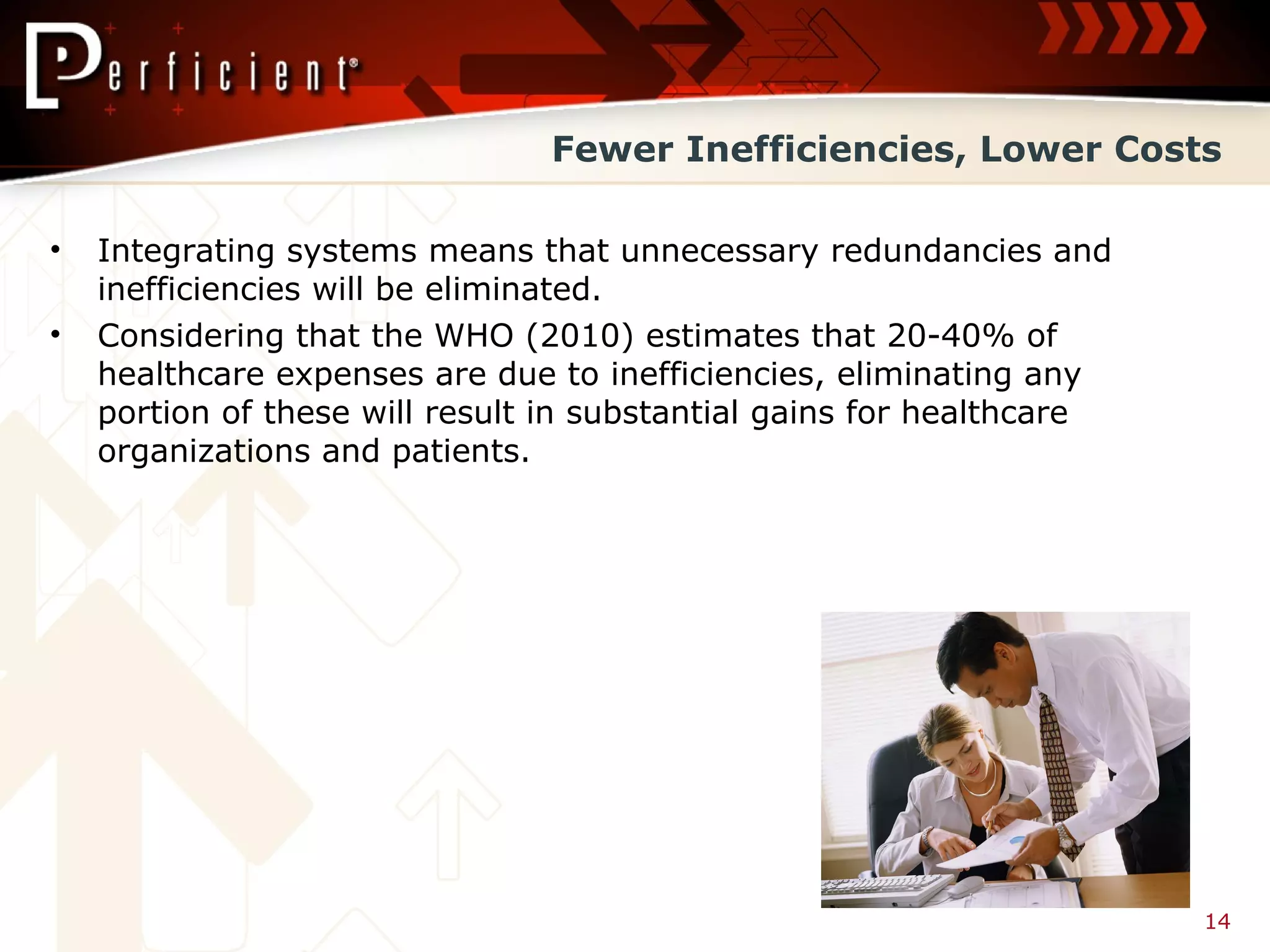 Perficient®

Fewer Inefficiencies, Lower Costs

• Integrating systems means that unnecessary redundancies and inefficiencies will be eliminated.
• Considering that the WHO (2010) estimates that 20-40% of healthcare expenses are due to inefficiencies, eliminating any portion of these will result in substantial gains for healthcare organizations and patients.

14